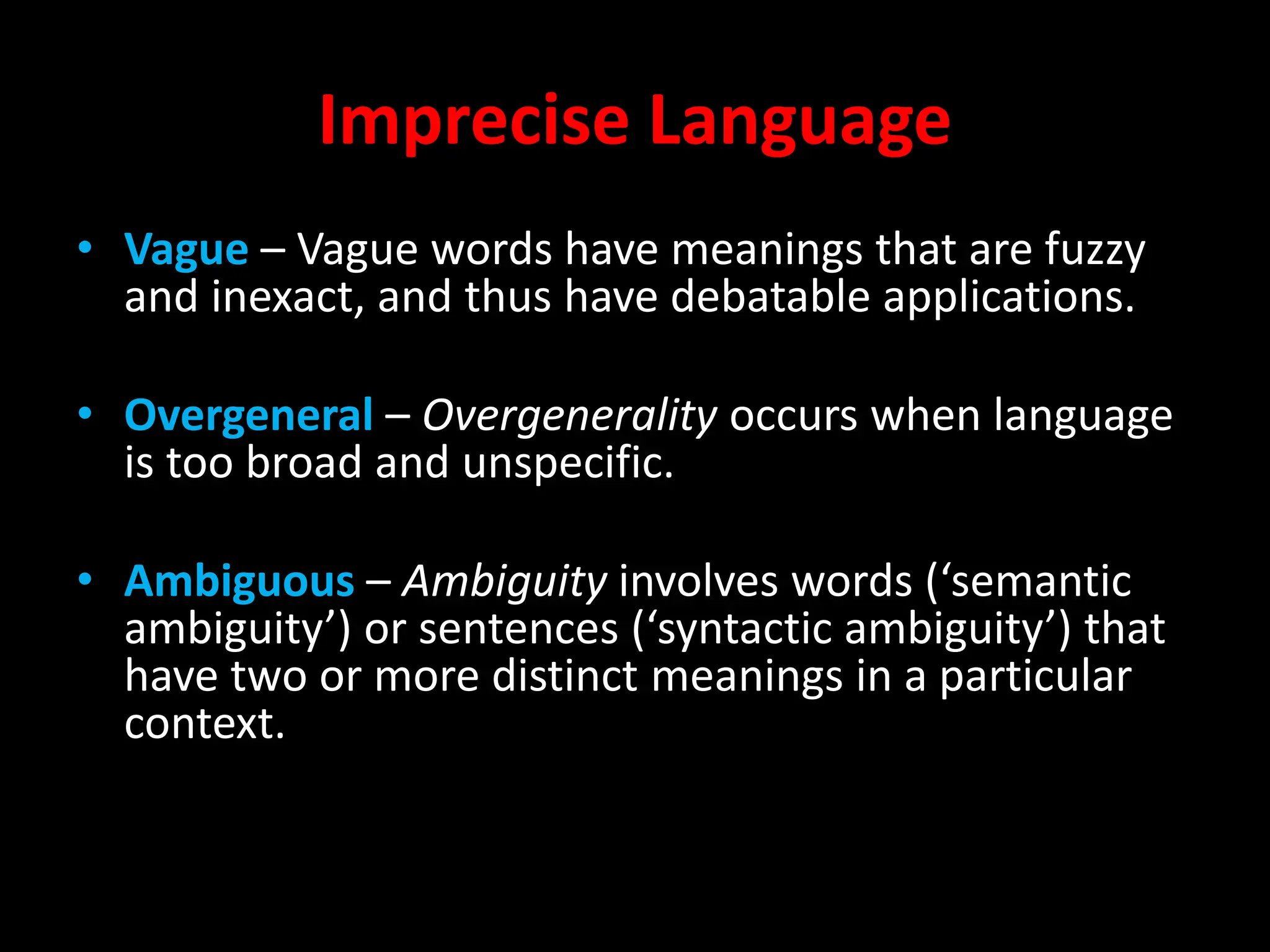 Imprecise Language

• Vague – Vague words have meanings that are fuzzy and inexact, and thus have debatable applications.

• Overgeneral – Overgenerality occurs when language is too broad and unspecific.

• Ambiguous – Ambiguity involves words (‘semantic ambiguity’) or sentences (‘syntactic ambiguity’) that have two or more distinct meanings in a particular context.